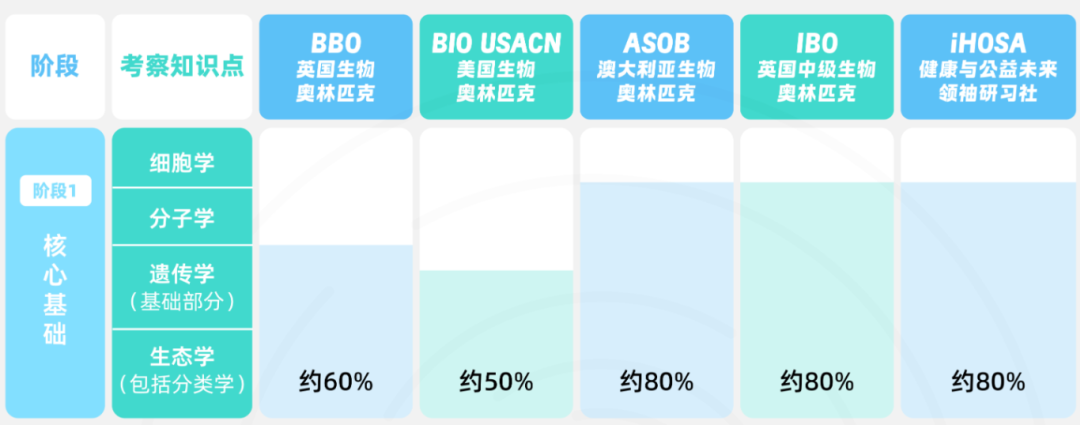 | 阶段 | 考察知识点 | BBO 英国生物奥林匹克 | BIO USACN 美国生物奥林匹克 | ASOB 澳大利亚生物奥林匹克 | IBO 英国中级生物奥林匹克 | iHOSA 健康与公益未来领袖研习社 |
|---|---|---|---|---|---|---|
| 阶段1 核心基础 | 细胞学 分子学 遗传学（基础部分） 生态学（包括分类学） | 约60% | 约50% | 约80% | 约80% | 约80% |